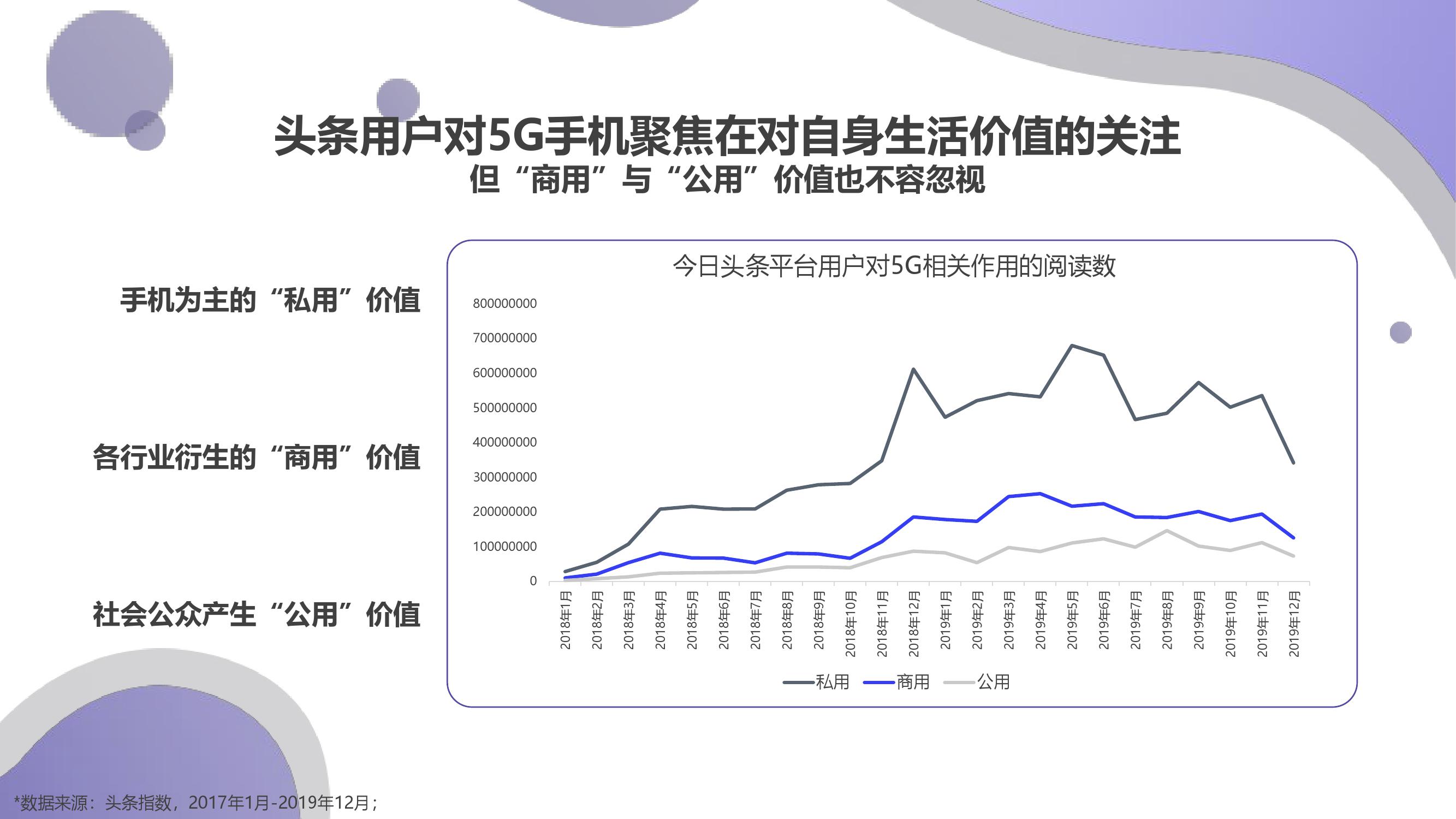 头条用户对5G手机聚焦在对自身生活价值的关注
但“商用”与“公用”价值也不容忽视

手机为主的“私用”价值

各行业衍生的“商用”价值

社会公众产生“公用”价值

今日头条平台用户对5G相关作用的阅读数

800000000
700000000
600000000
500000000
400000000
300000000
200000000
100000000
0

2018年1月 2018年2月 2018年3月 2018年4月 2018年5月 2018年6月 2018年7月 2018年8月 2018年9月 2018年10月 2018年11月 2018年12月 2019年1月 2019年2月 2019年3月 2019年4月 2019年5月 2019年6月 2019年7月 2019年8月 2019年9月 2019年10月 2019年11月 2019年12月

私用 商用 公用

*数据来源：头条指数，2017年1月-2019年12月；